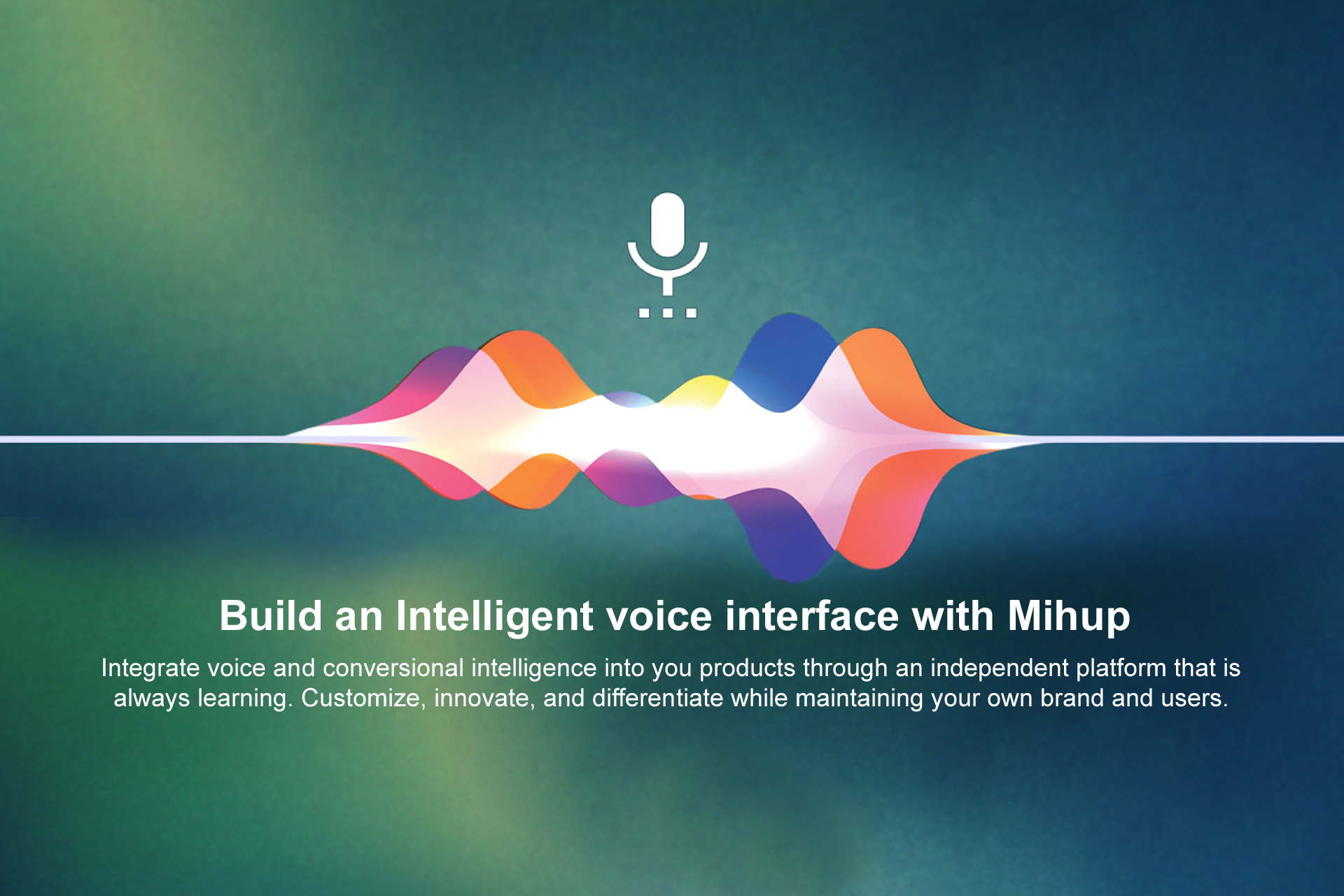 Build an Intelligent voice interface with Mihup

Integrate voice and conversional intelligence into you products through an independent platform that is always learning. Customize, innovate, and differentiate while maintaining your own brand and users.